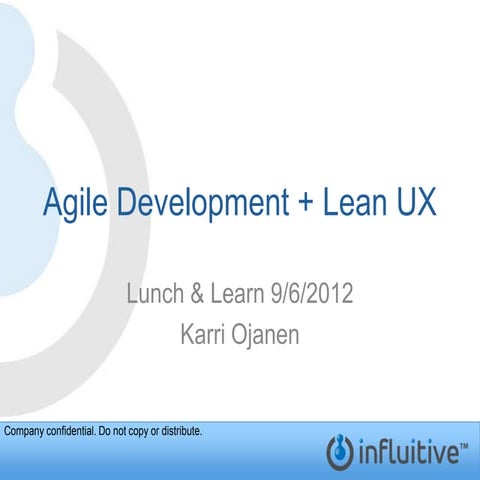 Agile Development + Lean UX

Lunch & Learn 9/6/2012
Karri Ojanen

Company confidential. Do not copy or distribute.

influitive™